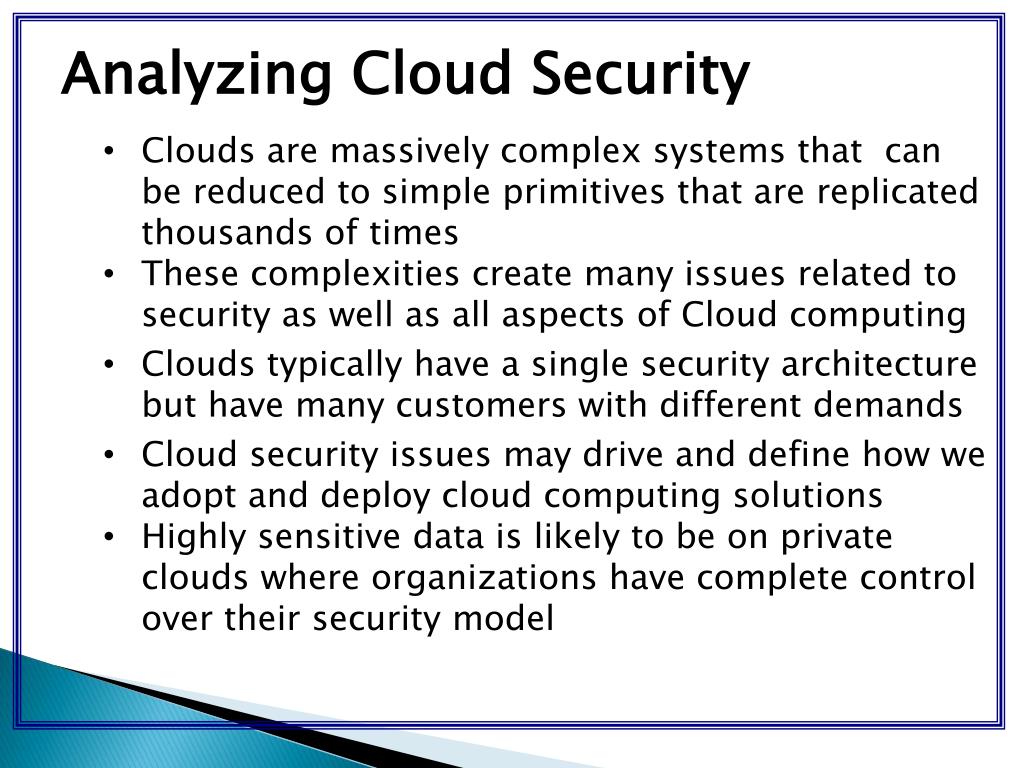 Analyzing Cloud Security

• Clouds are massively complex systems that can be reduced to simple primitives that are replicated thousands of times
• These complexities create many issues related to security as well as all aspects of Cloud computing
• Clouds typically have a single security architecture but have many customers with different demands
• Cloud security issues may drive and define how we adopt and deploy cloud computing solutions
• Highly sensitive data is likely to be on private clouds where organizations have complete control over their security model